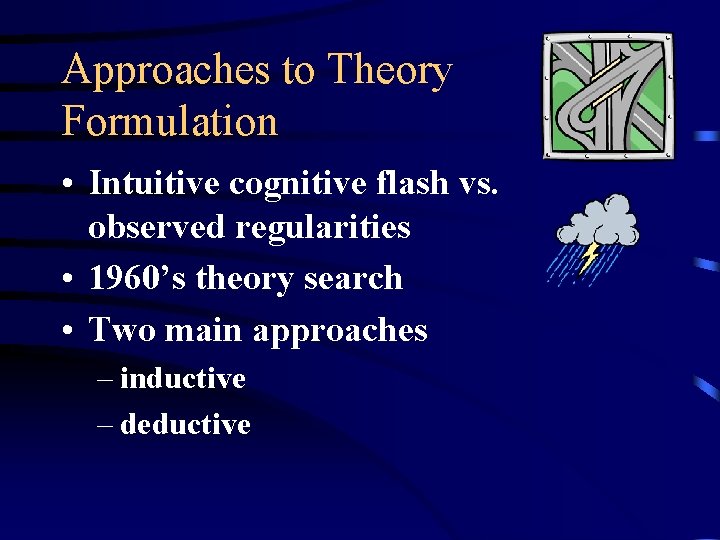 Approaches to Theory Formulation

• Intuitive cognitive flash vs. observed regularities

• 1960's theory search

• Two main approaches

– inductive

– deductive